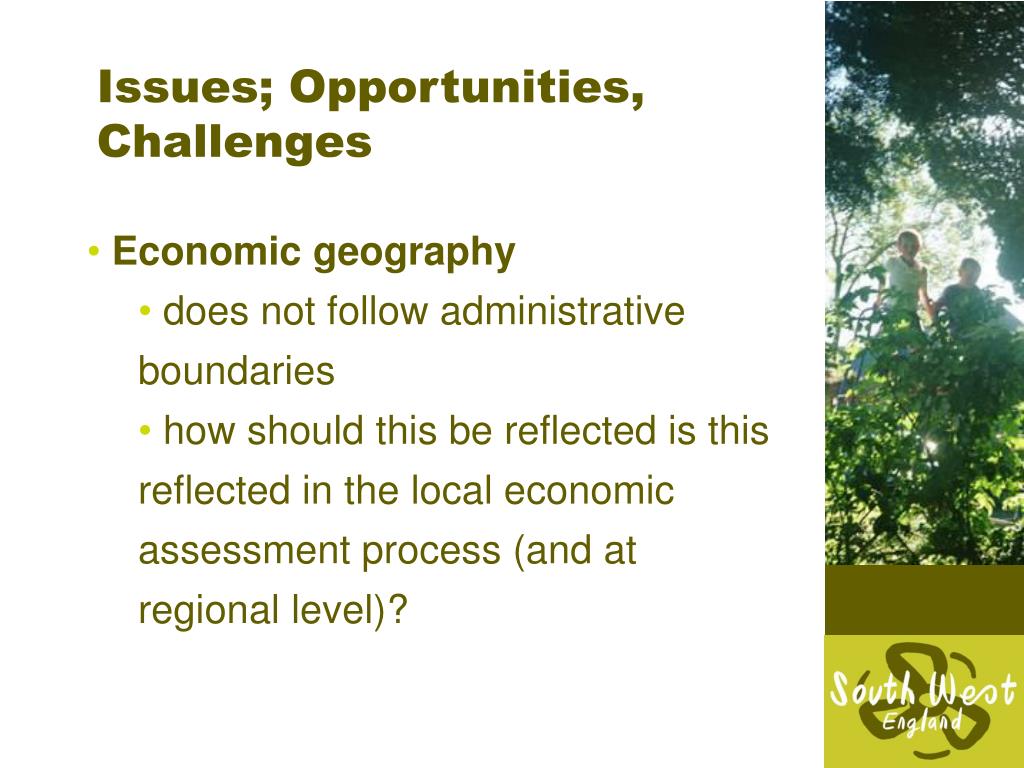 Issues; Opportunities, Challenges

• Economic geography

• does not follow administrative boundaries

• how should this be reflected is this reflected in the local economic assessment process (and at regional level)?

South West England